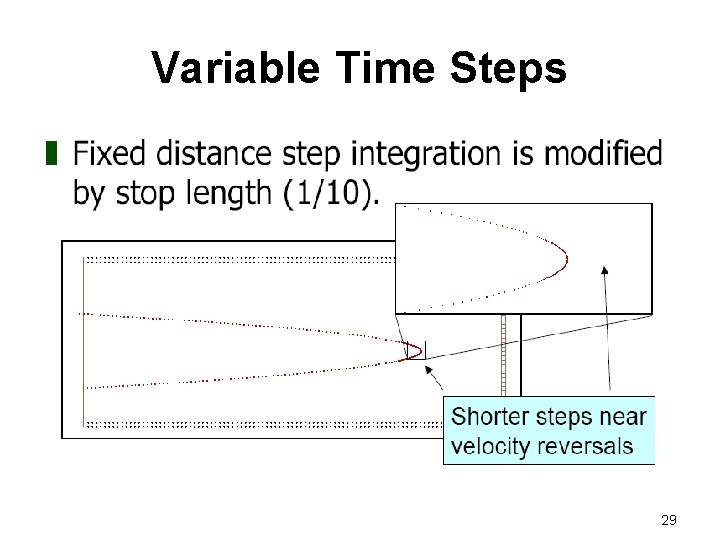 Variable Time Steps

Fixed distance step integration is modified by stop length (1/10).

Shorter steps near velocity reversals

29